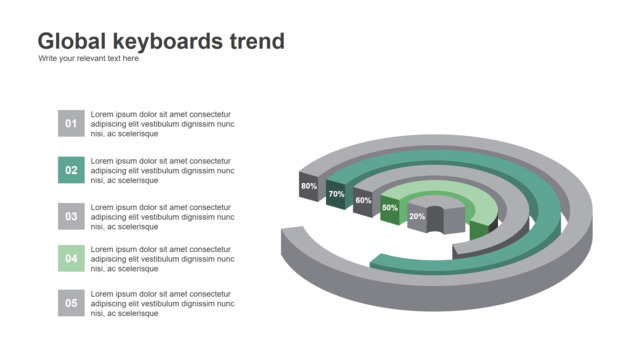 Global keyboards trend
Write your relevant text here

01
Lorem ipsum dolor sit amet consectetur adipiscing elit vestibulum dignissim nunc nisi, ac scelerisque

02
Lorem ipsum dolor sit amet consectetur adipiscing elit vestibulum dignissim nunc nisi, ac scelerisque

03
Lorem ipsum dolor sit amet consectetur adipiscing elit vestibulum dignissim nunc nisi, ac scelerisque

04
Lorem ipsum dolor sit amet consectetur adipiscing elit vestibulum dignissim nunc nisi, ac scelerisque

05
Lorem ipsum dolor sit amet consectetur adipiscing elit vestibulum dignissim nunc nisi, ac scelerisque

80%
70%
60%
50%
20%